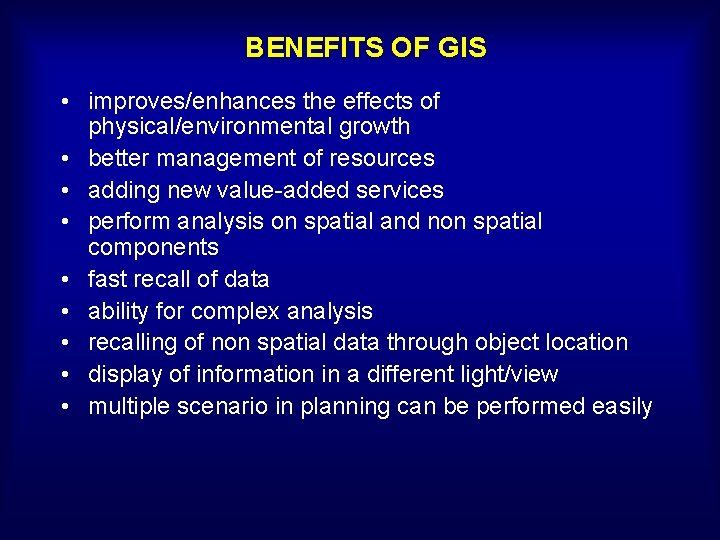 BENEFITS OF GIS

• improves/enhances the effects of physical/environmental growth
• better management of resources
• adding new value-added services
• perform analysis on spatial and non spatial components
• fast recall of data
• ability for complex analysis
• recalling of non spatial data through object location
• display of information in a different light/view
• multiple scenario in planning can be performed easily